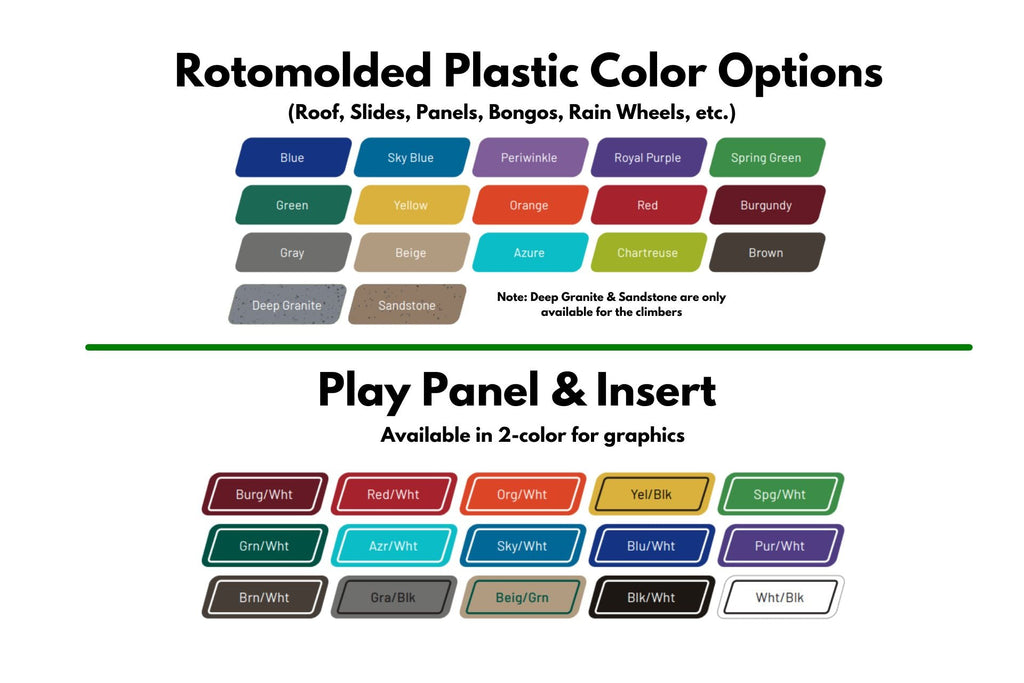 Rotomolded Plastic Color Options
(Roof, Slides, Panels, Bongos, Rain Wheels, etc.)

Blue
Sky Blue
Periwinkle
Royal Purple
Spring Green
Green
Yellow
Orange
Red
Burgundy
Gray
Beige
Azure
Chartreuse
Brown
Deep Granite
Sandstone

Note: Deep Granite & Sandstone are only available for the climbers

Play Panel & Insert
Available in 2-color for graphics

Burg/Wht
Red/Wht
Org/Wht
Yel/Blk
Spg/Wht
Grn/Wht
Azr/Wht
Sky/Wht
Blu/Wht
Pur/Wht
Brn/Wht
Gra/Blk
Beig/Grn
Blk/Wht
Wht/Blk